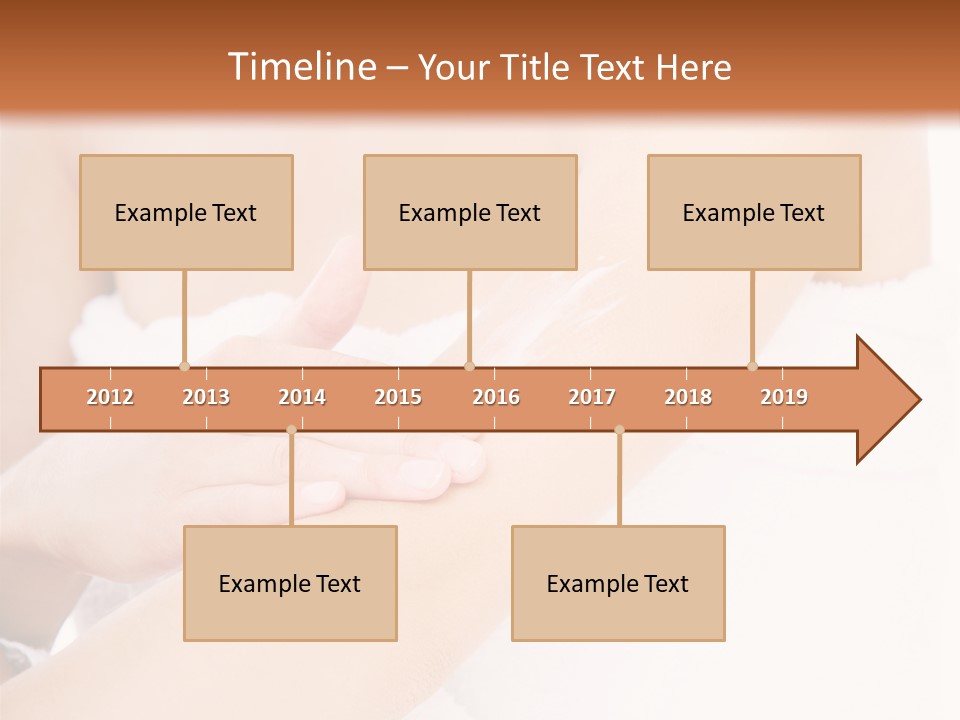 Timeline – Your Title Text Here

Example Text

Example Text

Example Text

2012 2013 2014 2015 2016 2017 2018 2019

Example Text

Example Text